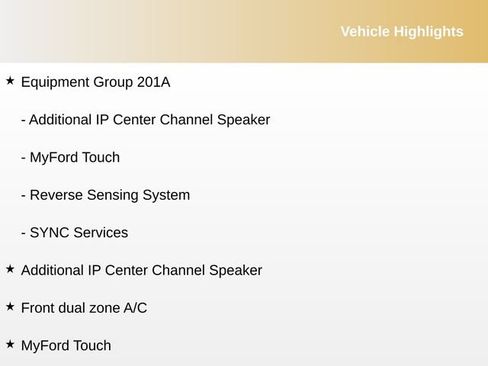 Vehicle Highlights

★ Equipment Group 201A

- Additional IP Center Channel Speaker

- MyFord Touch

- Reverse Sensing System

- SYNC Services

★ Additional IP Center Channel Speaker

★ Front dual zone A/C

★ MyFord Touch